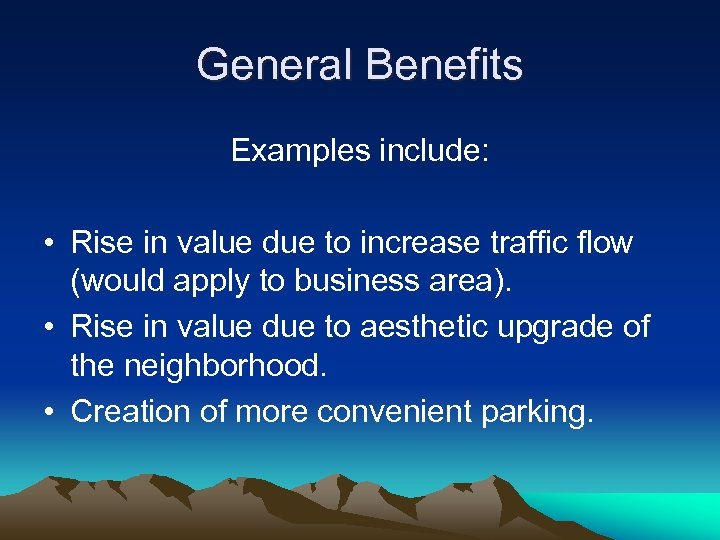 General Benefits

Examples include:

• Rise in value due to increase traffic flow (would apply to business area).
• Rise in value due to aesthetic upgrade of the neighborhood.
• Creation of more convenient parking.